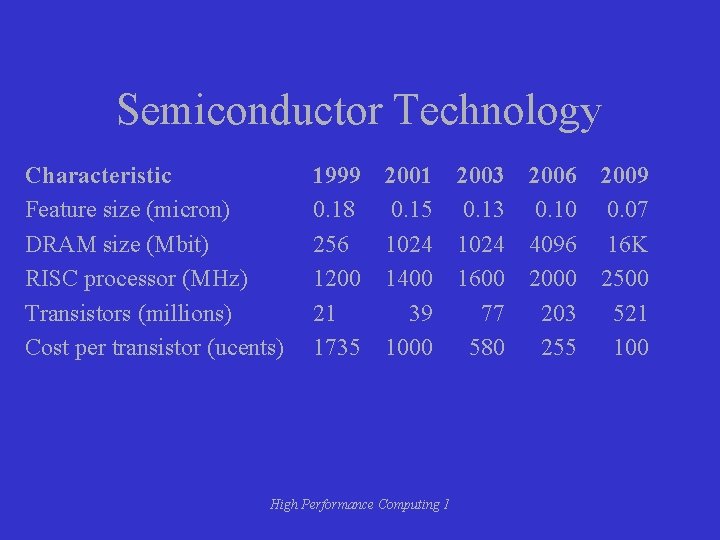 Semiconductor Technology

| Characteristic | 1999 | 2001 | 2003 | 2006 | 2009 |
|---|---|---|---|---|---|
| Feature size (micron) | 0.18 | 0.15 | 0.13 | 0.10 | 0.07 |
| DRAM size (Mbit) | 256 | 1024 | 1024 | 4096 | 16K |
| RISC processor (MHz) | 1200 | 1400 | 1600 | 2000 | 2500 |
| Transistors (millions) | 21 | 39 | 77 | 203 | 521 |
| Cost per transistor (ucents) | 1735 | 1000 | 580 | 255 | 100 |

High Performance Computing 1